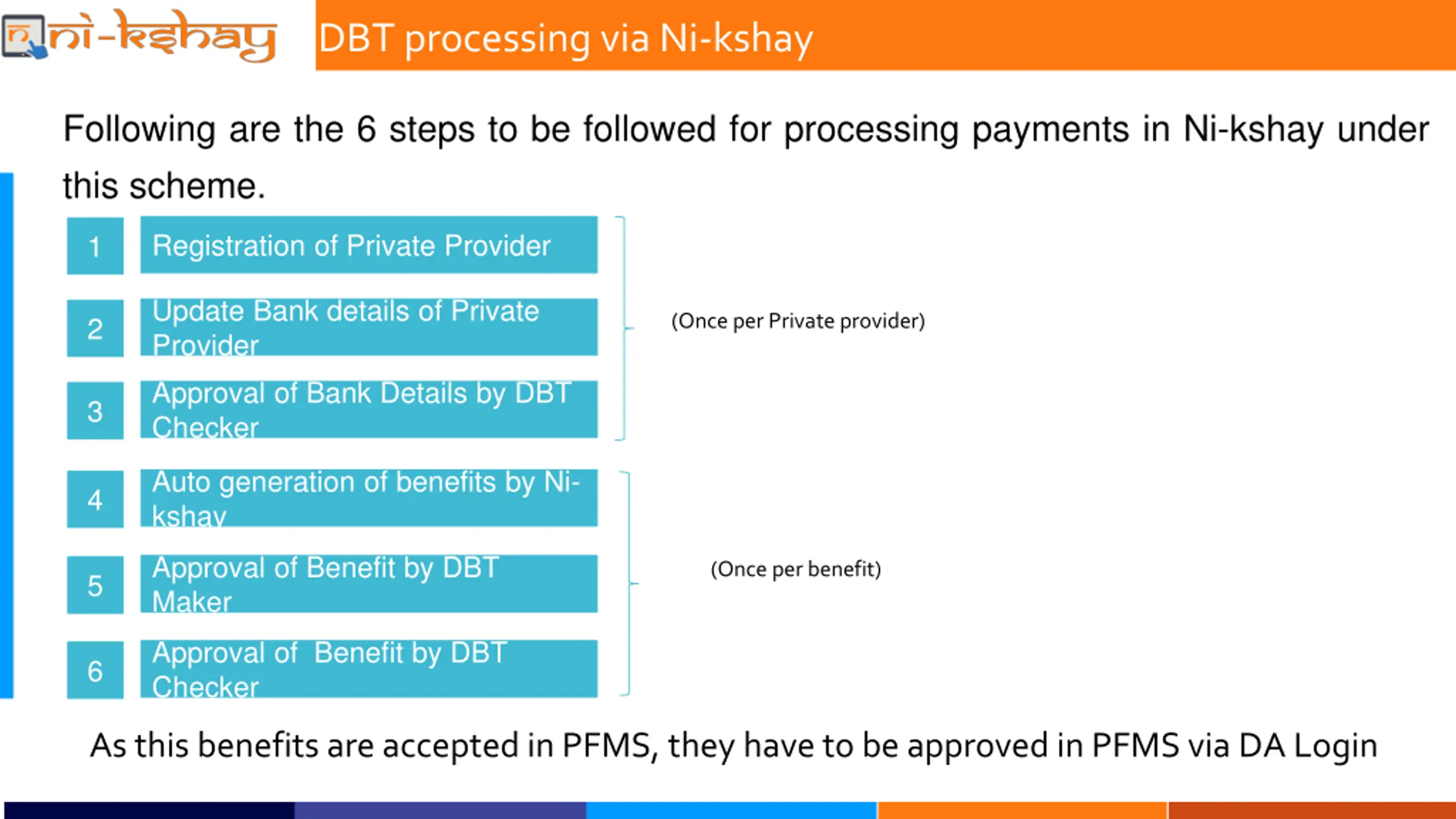 ni-kshay

DBT processing via Ni-kshay

Following are the 6 steps to be followed for processing payments in Ni-kshay under this scheme.

1 Registration of Private Provider

2 Update Bank details of Private Provider

3 Approval of Bank Details by DBT Checker

(Once per Private provider)

4 Auto generation of benefits by Ni-kshay

5 Approval of Benefit by DBT Maker

6 Approval of Benefit by DBT Checker

(Once per benefit)

As this benefits are accepted in PFMS, they have to be approved in PFMS via DA Login